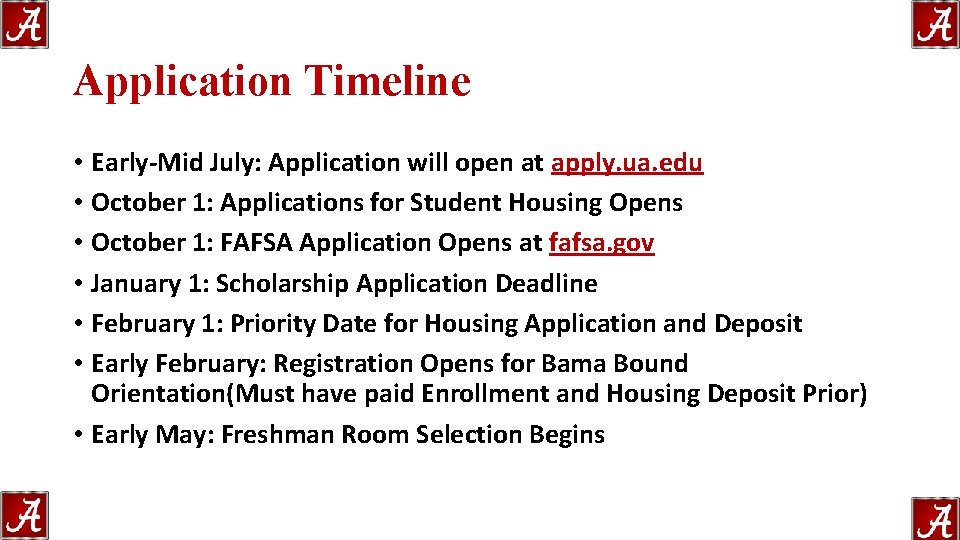 A

A

Application Timeline

• Early-Mid July: Application will open at apply.ua.edu
• October 1: Applications for Student Housing Opens
• October 1: FAFSA Application Opens at fafsa.gov
• January 1: Scholarship Application Deadline
• February 1: Priority Date for Housing Application and Deposit
• Early February: Registration Opens for Bama Bound Orientation(Must have paid Enrollment and Housing Deposit Prior)
• Early May: Freshman Room Selection Begins

A

A